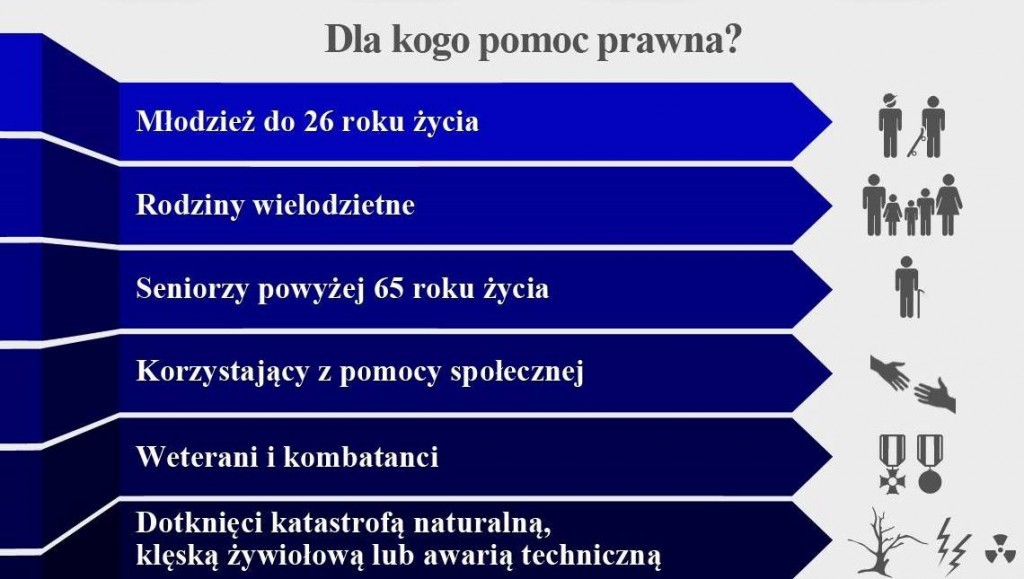 Dla kogo pomoc prawna?

Młodzież do 26 roku życia

Rodziny wielodzietne

Seniorzy powyżej 65 roku życia

Korzystający z pomocy społecznej

Weterani i kombatanci

Dotknięci katastrofą naturalną, klęską żywiołową lub awarią techniczną